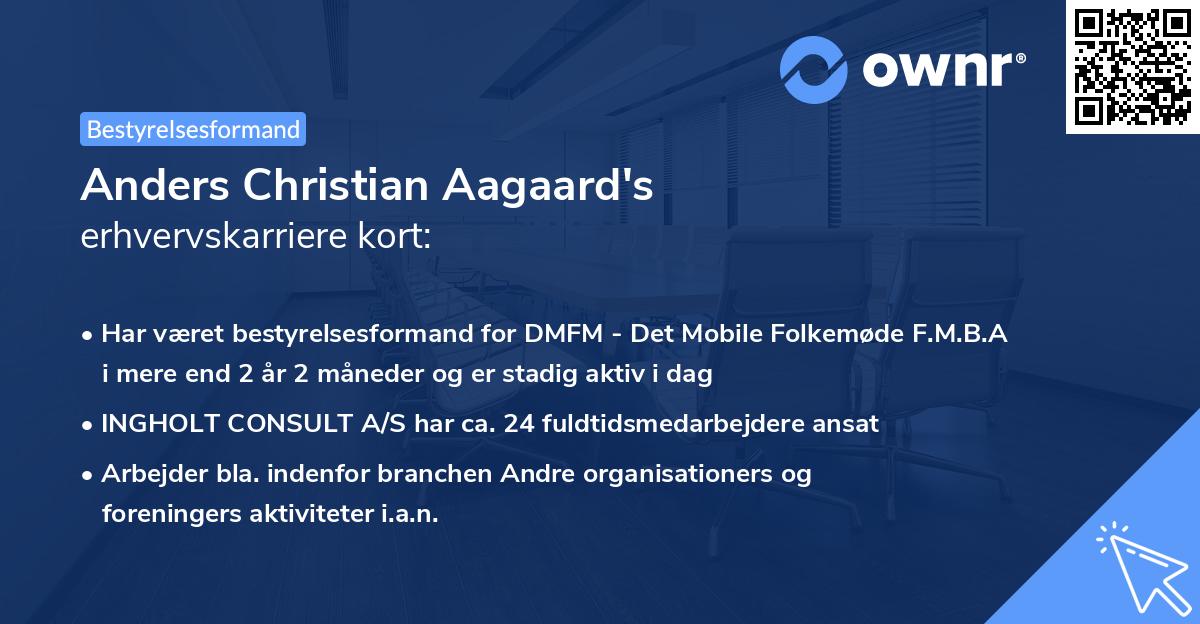 ownr®

Bestyrelsesformand

Anders Christian Aagaard's
erhvervskarriere kort:

• Har været bestyrelsesformand for DMFM - Det Mobile Folkemøde F.M.B.A i mere end 2 år 2 måneder og er stadig aktiv i dag
• INGHOLT CONSULT A/S har ca. 24 fuldtidsmedarbejdere ansat
• Arbejder bla. indenfor branchen Andre organisationers og foreningers aktiviteter i.a.n.